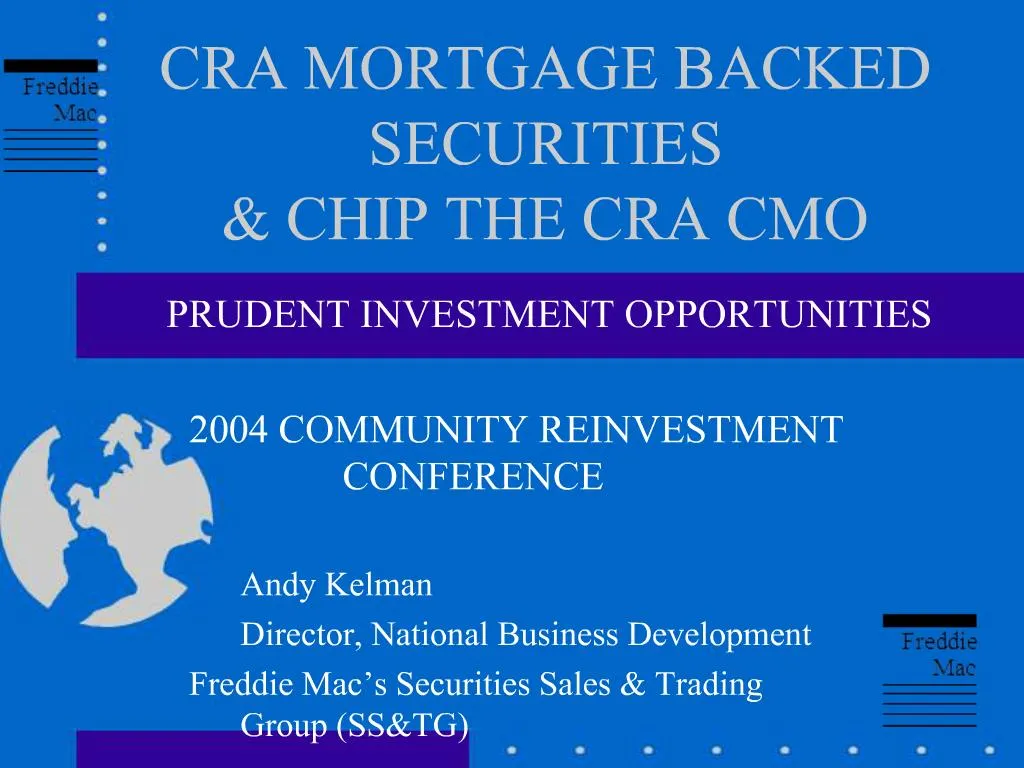 Freddie Mac

CRA MORTGAGE BACKED SECURITIES & CHIP THE CRA CMO

PRUDENT INVESTMENT OPPORTUNITIES

2004 COMMUNITY REINVESTMENT CONFERENCE

Andy Kelman

Director, National Business Development

Freddie Mac's Securities Sales & Trading Group (SS&TG)

Freddie Mac